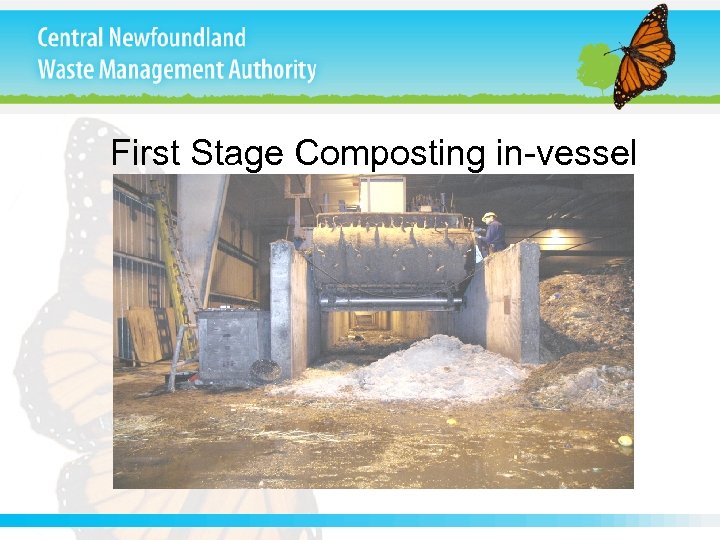 Central Newfoundland
Waste Management Authority

First Stage Composting in-vessel